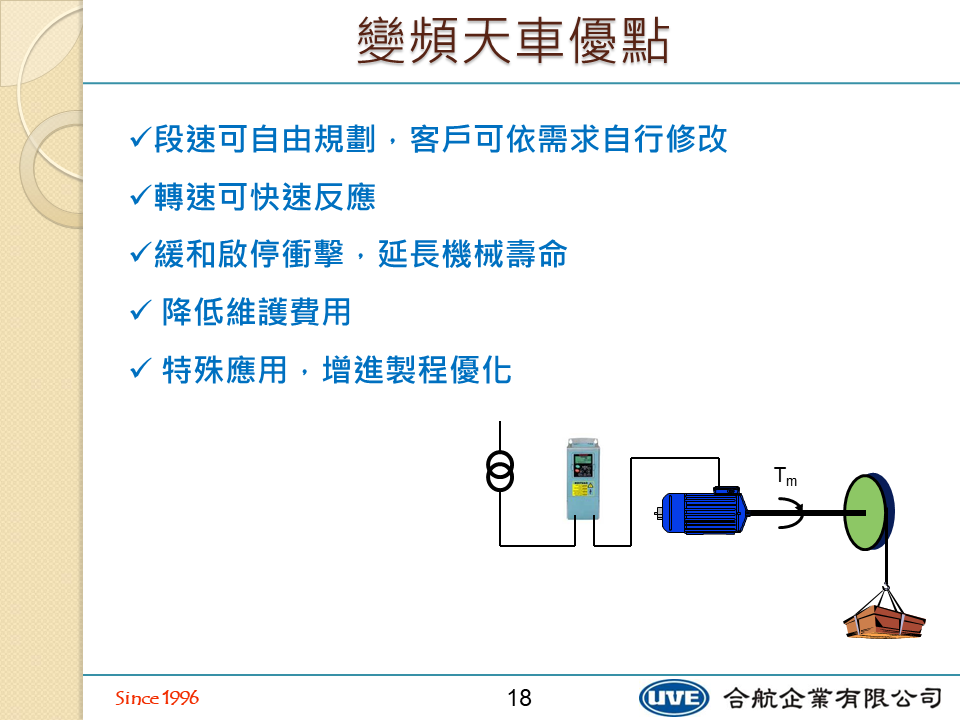 變頻天車優點

✓段速可自由規劃，客戶可依需求自行修改

✓轉速可快速反應

✓緩和啟停衝擊，延長機械壽命

✓ 降低維護費用

✓ 特殊應用，增進製程優化

$T_m$

Since 1996

18

UVE 合航企業有限公司